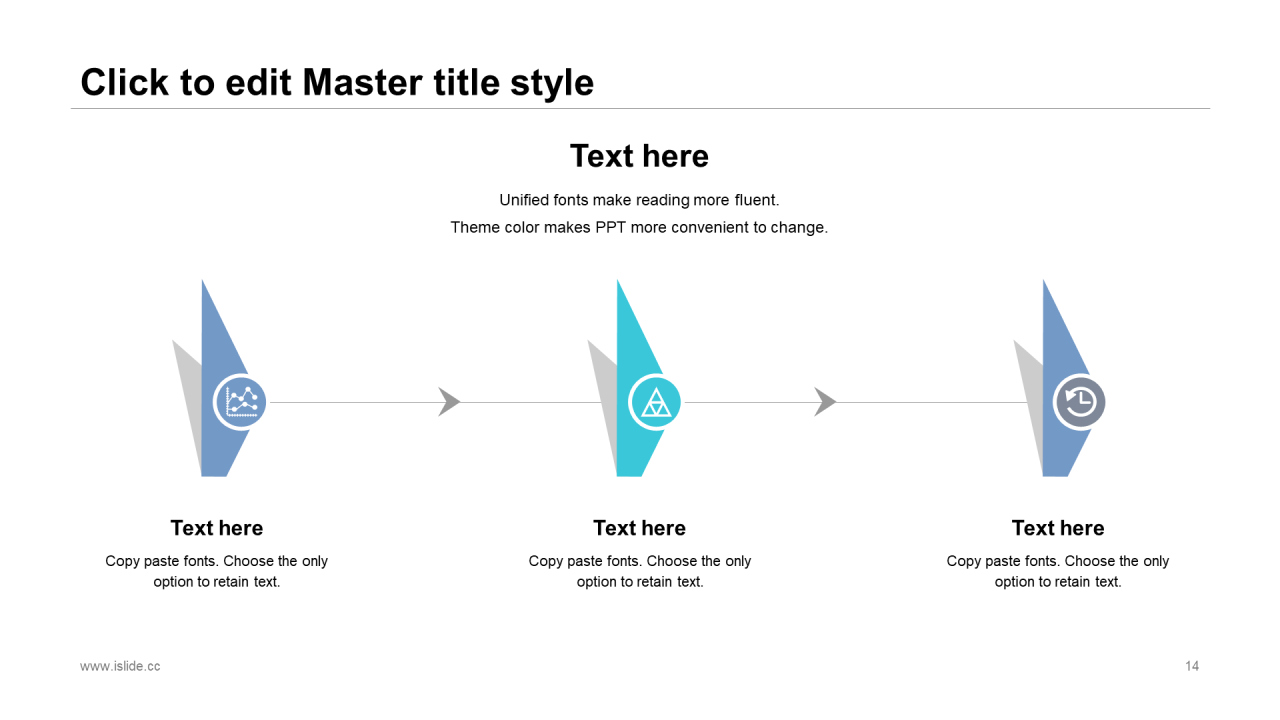 Click to edit Master title style

Text here

Unified fonts make reading more fluent.
Theme color makes PPT more convenient to change.

Text here

Copy paste fonts. Choose the only option to retain text.

Text here

Copy paste fonts. Choose the only option to retain text.

Text here

Copy paste fonts. Choose the only option to retain text.

www.islide.cc

14